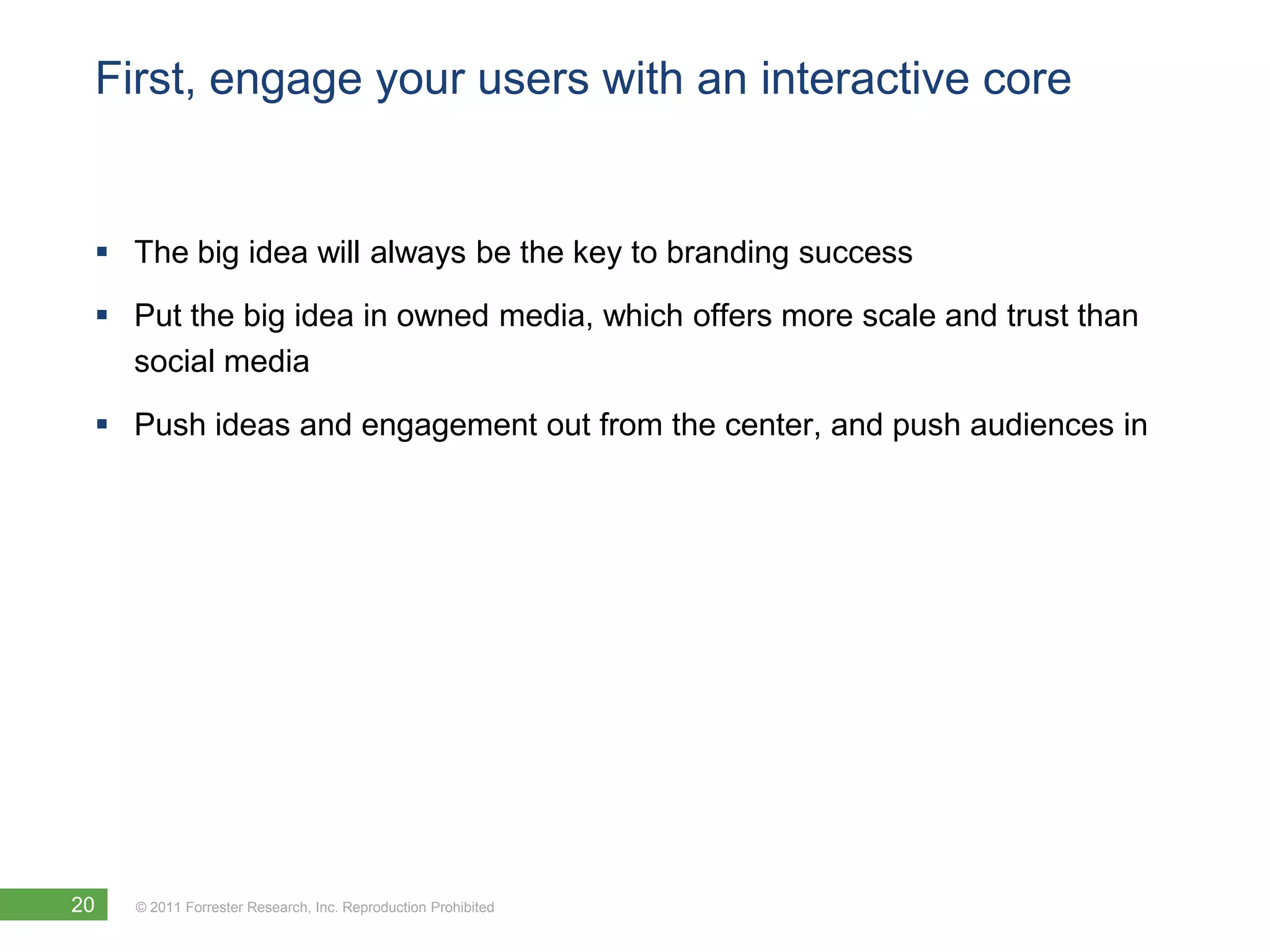 First, engage your users with an interactive core

▪ The big idea will always be the key to branding success

▪ Put the big idea in owned media, which offers more scale and trust than social media

▪ Push ideas and engagement out from the center, and push audiences in

20 © 2011 Forrester Research, Inc. Reproduction Prohibited